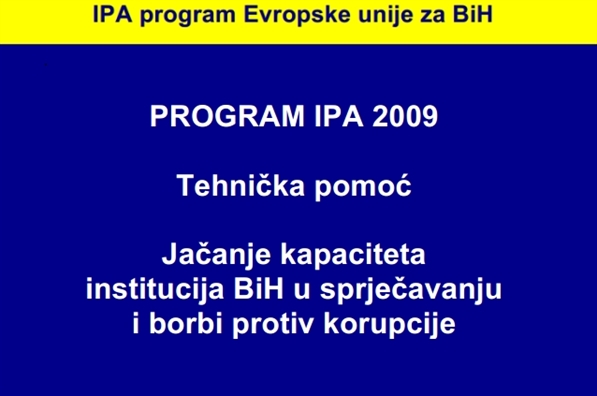 IPA program Evropske unije za BiH

PROGRAM IPA 2009

Tehnička pomoć

Jačanje kapaciteta institucija BiH u sprječavanju i borbi protiv korupcije